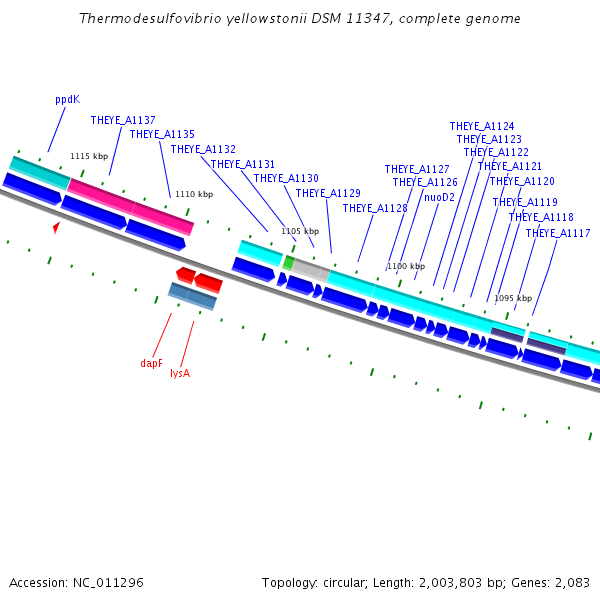 Thermodesulfovibrio yellowstonii DSM 11347, complete genome

ppdK
THEYE_A1137
THEYE_A1135
THEYE_A1132
THEYE_A1131
THEYE_A1130
THEYE_A1129
THEYE_A1128
THEYE_A1127
THEYE_A1126
nuoD2
THEYE_A1124
THEYE_A1123
THEYE_A1122
THEYE_A1121
THEYE_A1120
THEYE_A1119
THEYE_A1118
THEYE_A1117

1115 kbp
1110 kbp
1105 kbp
1100 kbp
1095 kbp

dapF
lysA

Accession: NC_011296
Topology: circular; Length: 2,003,803 bp; Genes: 2,083